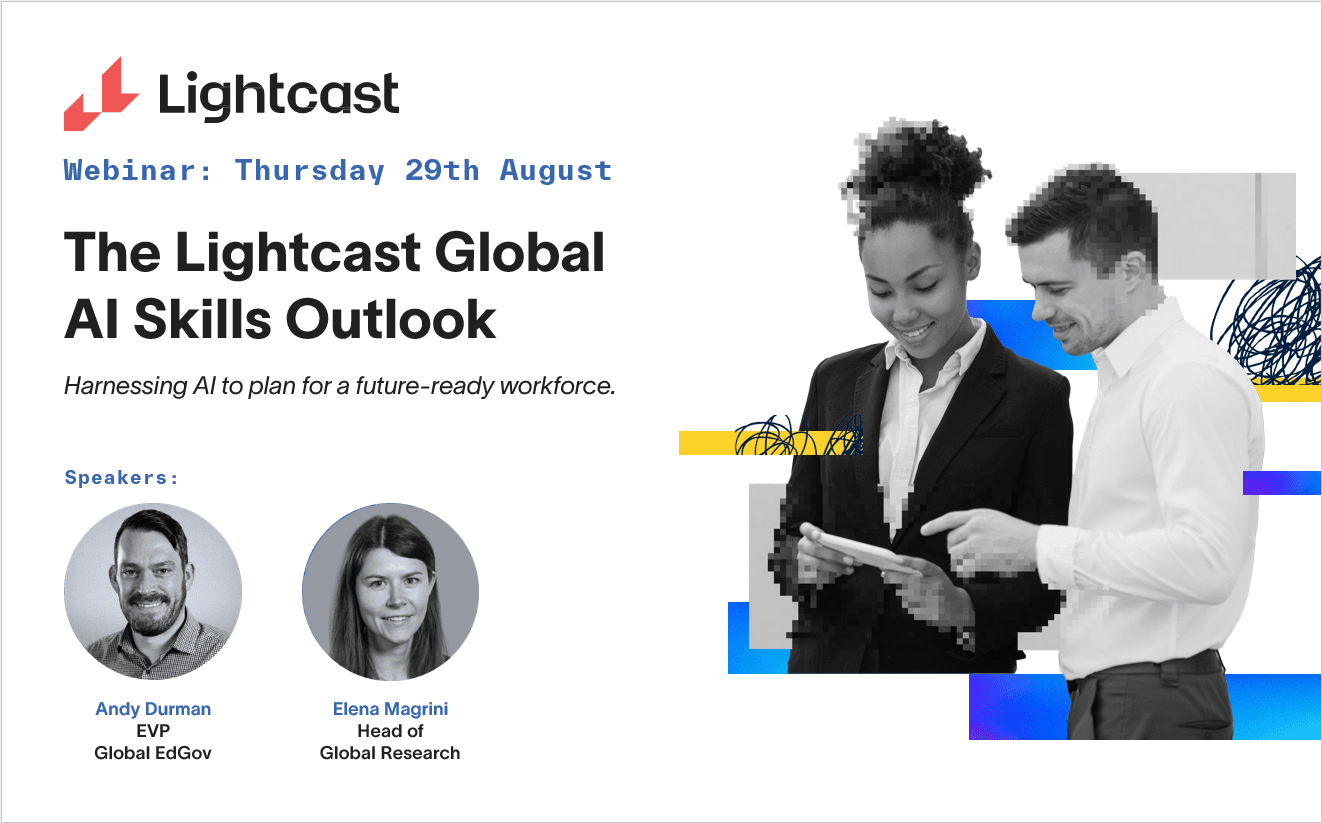 Lightcast

Webinar: Thursday 29th August

The Lightcast Global AI Skills Outlook

Harnessing AI to plan for a future-ready workforce.

Speakers:

Andy Durman
EVP
Global EdGov

Elena Magrini
Head of
Global Research